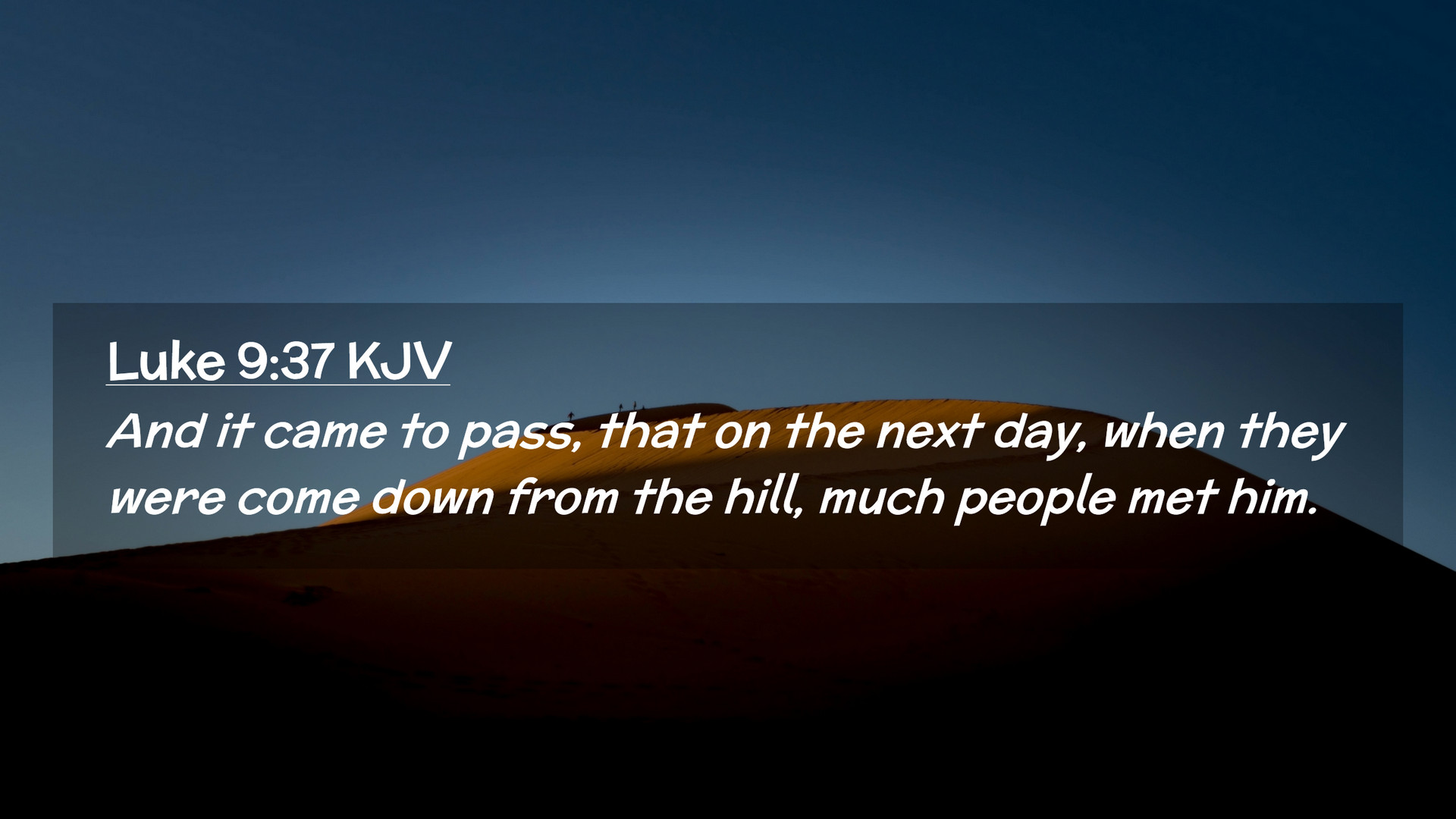 Luke 9:37 KJV

And it came to pass, that on the next day, when they were come down from the hill, much people met him.